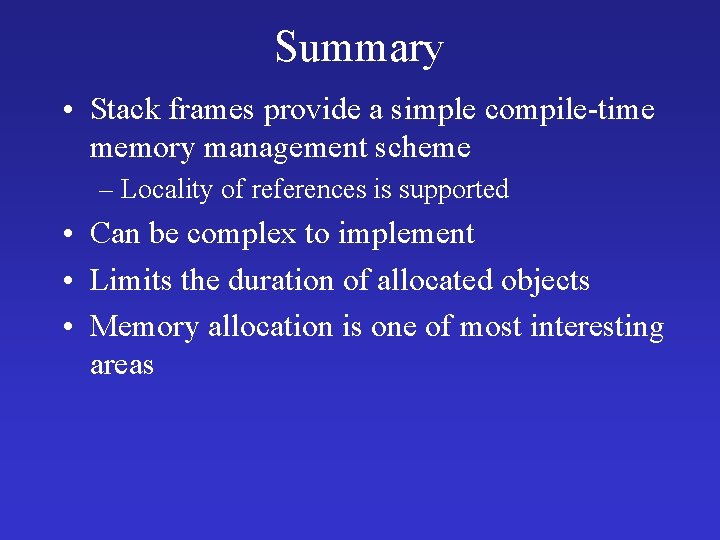 Summary

• Stack frames provide a simple compile-time memory management scheme
  – Locality of references is supported
• Can be complex to implement
• Limits the duration of allocated objects
• Memory allocation is one of most interesting areas